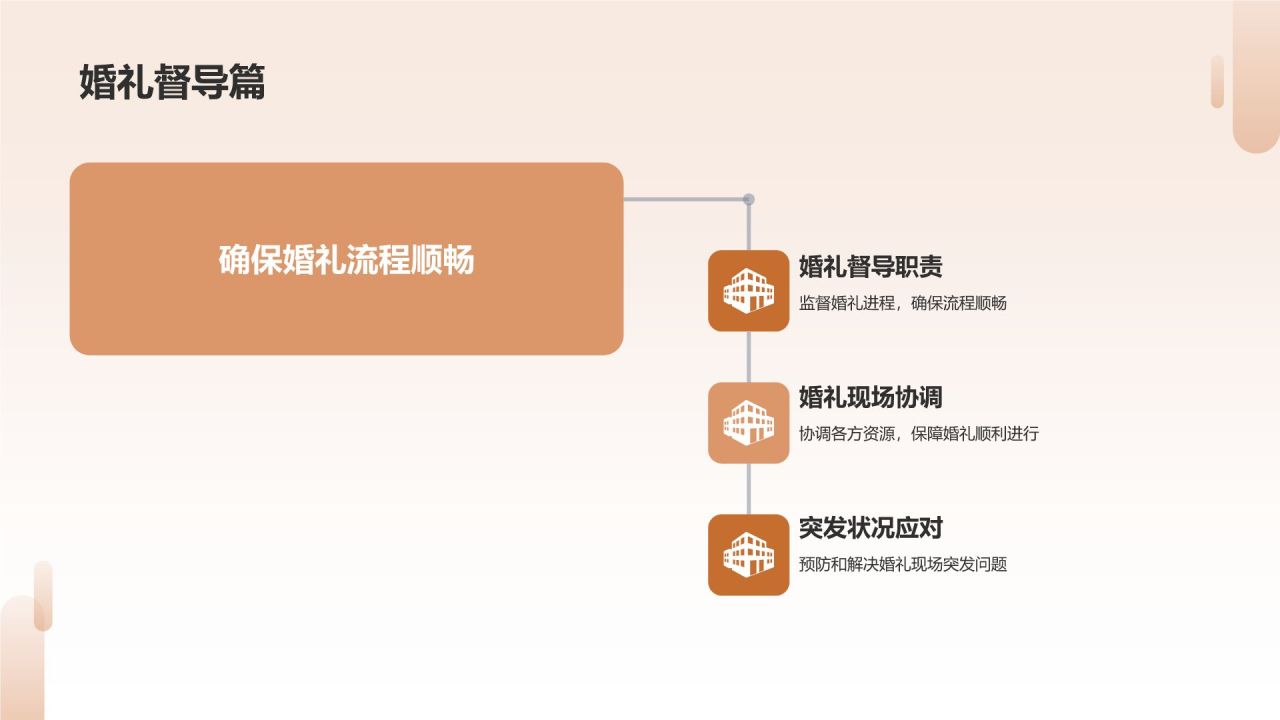 婚礼督导篇

确保婚礼流程顺畅

婚礼督导职责
监督婚礼进程，确保流程顺畅

婚礼现场协调
协调各方资源，保障婚礼顺利进行

突发状况应对
预防和解决婚礼现场突发问题